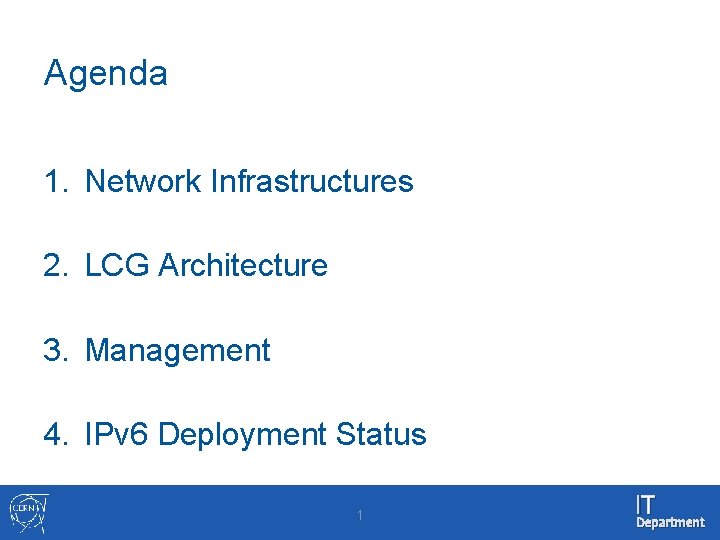 Agenda

1. Network Infrastructures

2. LCG Architecture

3. Management

4. IPv6 Deployment Status

CERN

1

IT
Department